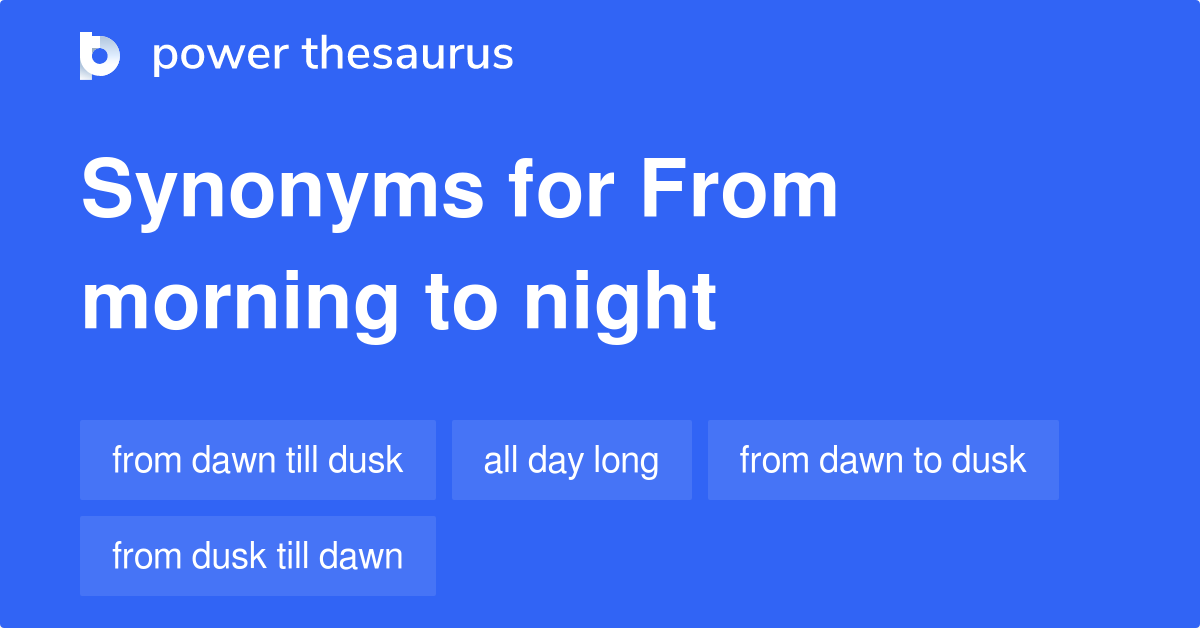 power thesaurus

Synonyms for From morning to night

from dawn till dusk
all day long
from dawn to dusk
from dusk till dawn